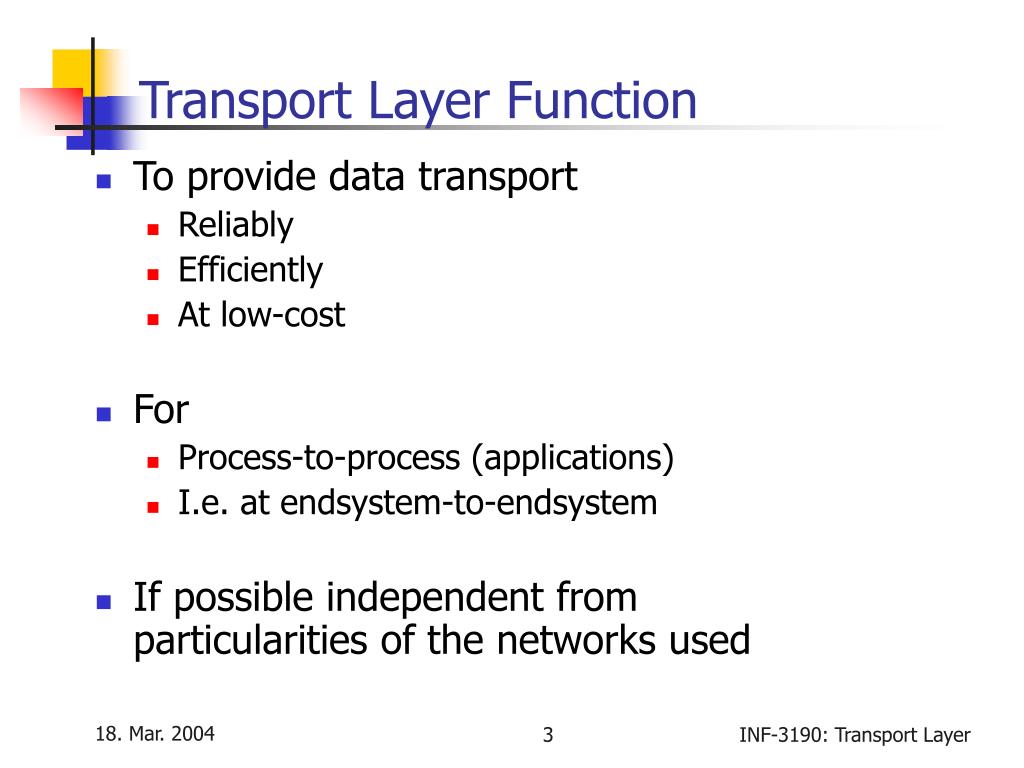 Transport Layer Function

- To provide data transport
  - Reliably
  - Efficiently
  - At low-cost

- For
  - Process-to-process (applications)
  - I.e. at endsystem-to-endsystem

- If possible independent from particularities of the networks used

18. Mar. 2004

3

INF-3190: Transport Layer